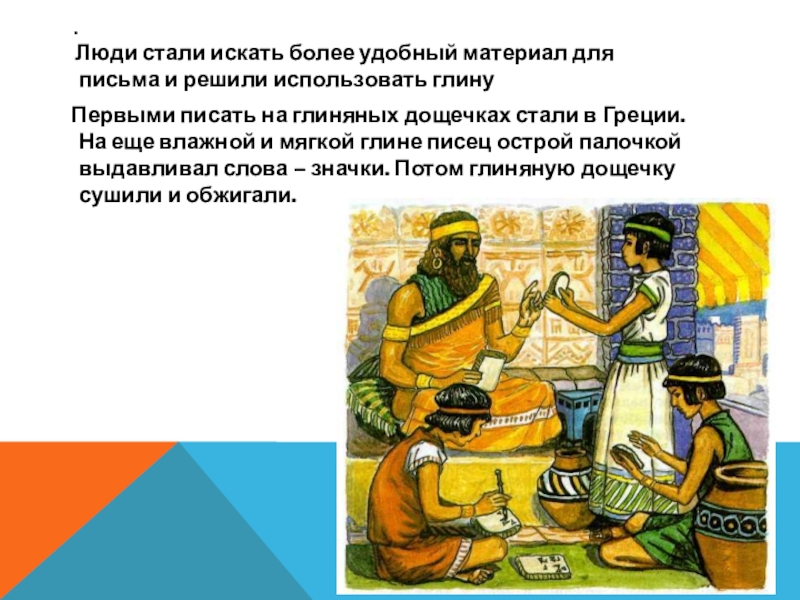 .
Люди стали искать более удобный материал для письма и решили использовать глину

Первыми писать на глиняных дощечках стали в Греции. На еще влажной и мягкой глине писец острой палочкой выдавливал слова – значки. Потом глиняную дощечку сушили и обжигали.